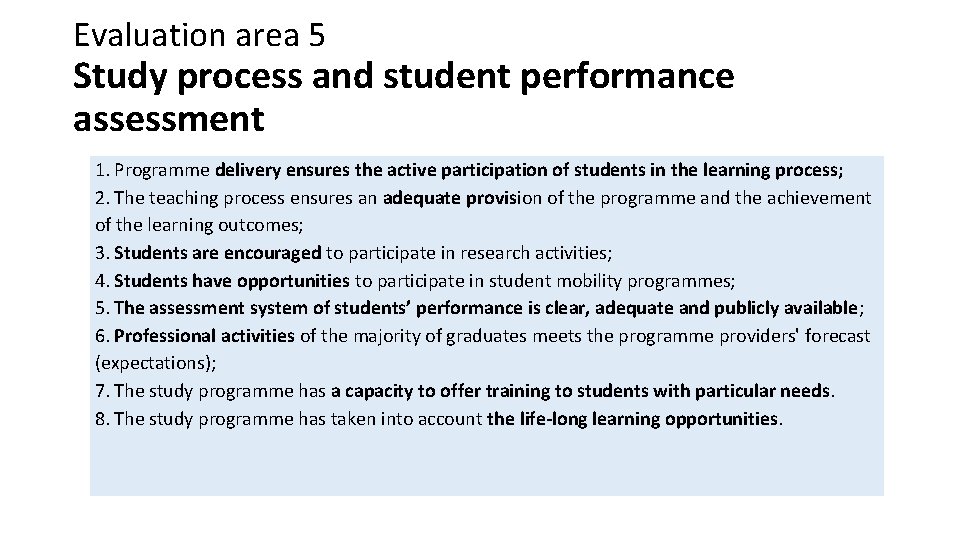 Evaluation area 5
Study process and student performance assessment

1. Programme delivery ensures the active participation of students in the learning process;
2. The teaching process ensures an adequate provision of the programme and the achievement of the learning outcomes;
3. Students are encouraged to participate in research activities;
4. Students have opportunities to participate in student mobility programmes;
5. The assessment system of students' performance is clear, adequate and publicly available;
6. Professional activities of the majority of graduates meets the programme providers' forecast (expectations);
7. The study programme has a capacity to offer training to students with particular needs.
8. The study programme has taken into account the life-long learning opportunities.